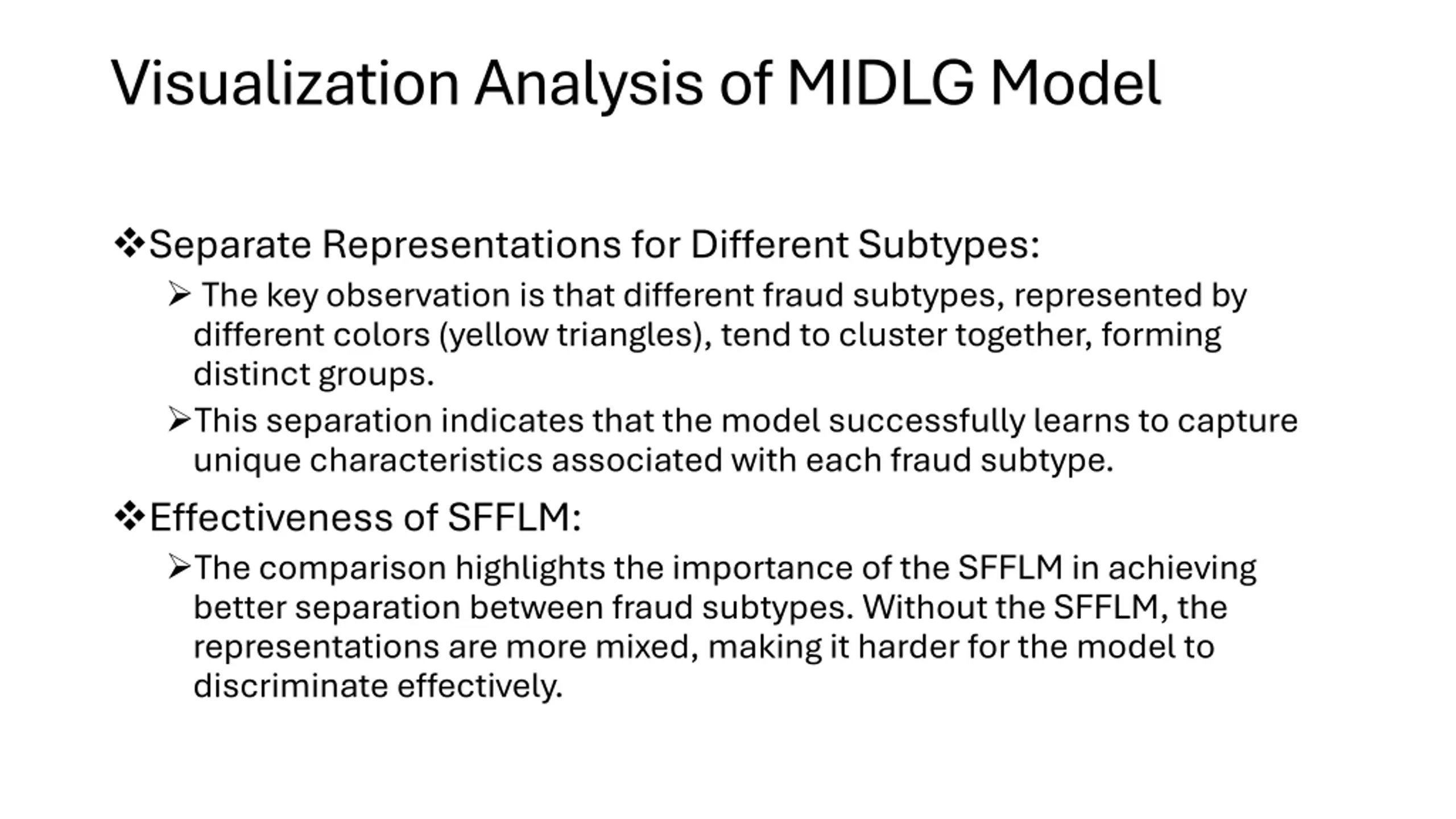 Visualization Analysis of MIDLG Model

❖Separate Representations for Different Subtypes:

➢ The key observation is that different fraud subtypes, represented by different colors (yellow triangles), tend to cluster together, forming distinct groups.

➢This separation indicates that the model successfully learns to capture unique characteristics associated with each fraud subtype.

❖Effectiveness of SFFLM:

➢The comparison highlights the importance of the SFFLM in achieving better separation between fraud subtypes. Without the SFFLM, the representations are more mixed, making it harder for the model to discriminate effectively.